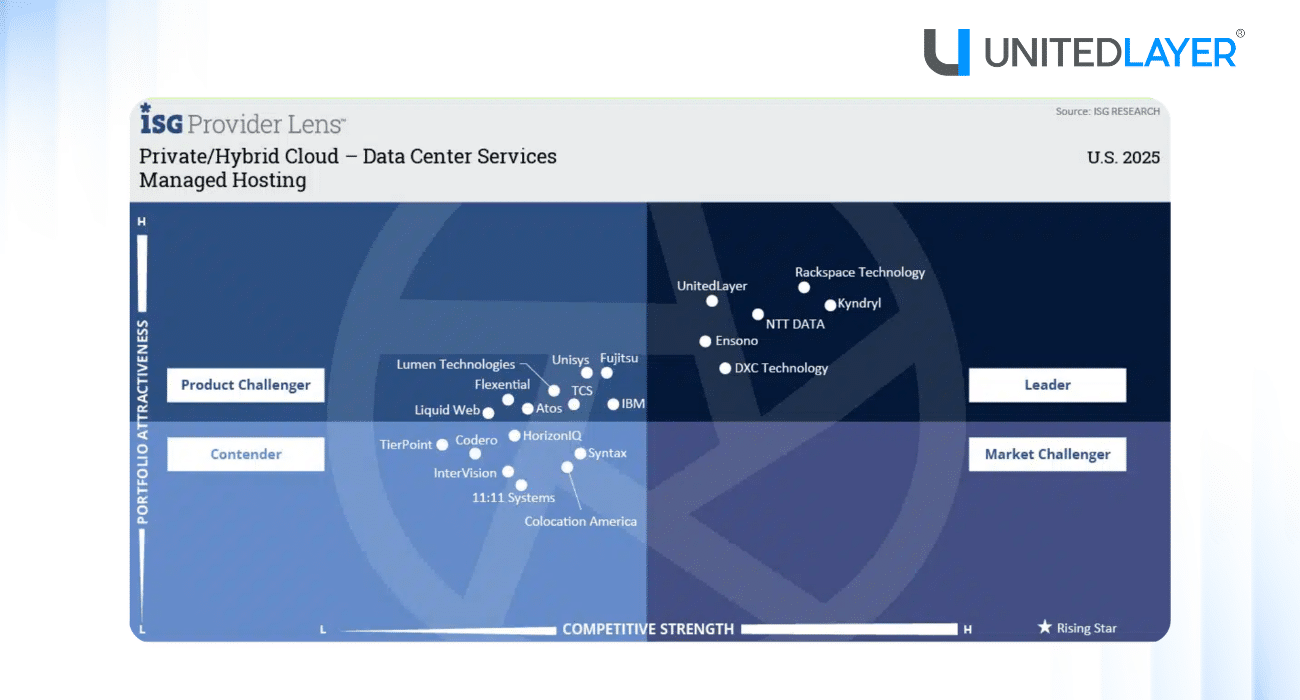 UNITEDLAYER®

ISG Provider Lens™

Source: ISG RESEARCH

Private/Hybrid Cloud – Data Center Services
Managed Hosting

U.S. 2025

H

PORTFOLIO ATTRACTIVENESS

L

Product Challenger

Leader

Contender

Market Challenger

Rackspace Technology
UnitedLayer
Kyndryl
NTT DATA
Ensono
DXC Technology
Lumen Technologies
Unisys
Fujitsu
Flexential
TCS
Liquid Web
Atos
IBM
TierPoint
Codero
HorizonIQ
Syntax
InterVision
11:11 Systems
Colocation America

L

COMPETITIVE STRENGTH

H

★ Rising Star